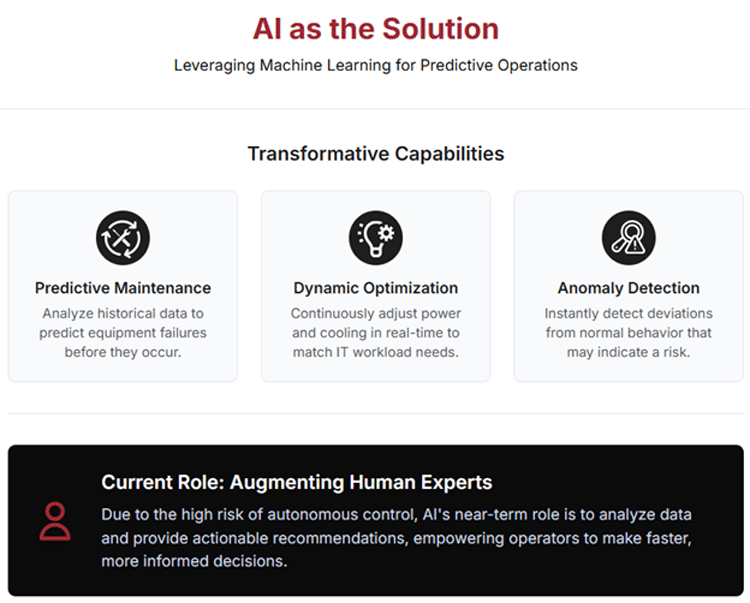 AI as the Solution

Leveraging Machine Learning for Predictive Operations

Transformative Capabilities

Predictive Maintenance
Analyze historical data to predict equipment failures before they occur.

Dynamic Optimization
Continuously adjust power and cooling in real-time to match IT workload needs.

Anomaly Detection
Instantly detect deviations from normal behavior that may indicate a risk.

Current Role: Augmenting Human Experts
Due to the high risk of autonomous control, AI's near-term role is to analyze data and provide actionable recommendations, empowering operators to make faster, more informed decisions.